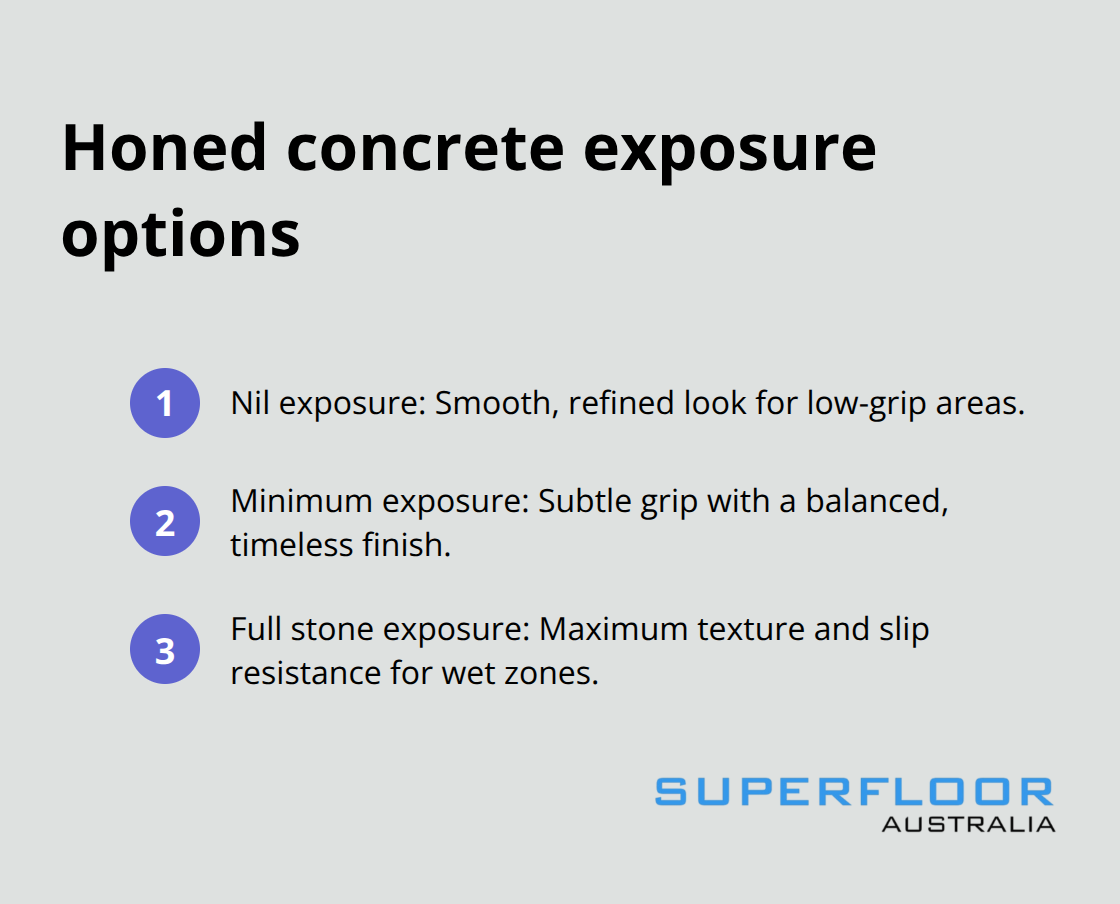 Honed concrete exposure options

1 Nil exposure: Smooth, refined look for low-grip areas.

2 Minimum exposure: Subtle grip with a balanced, timeless finish.

3 Full stone exposure: Maximum texture and slip resistance for wet zones.

SUPERFLOOR AUSTRALIA